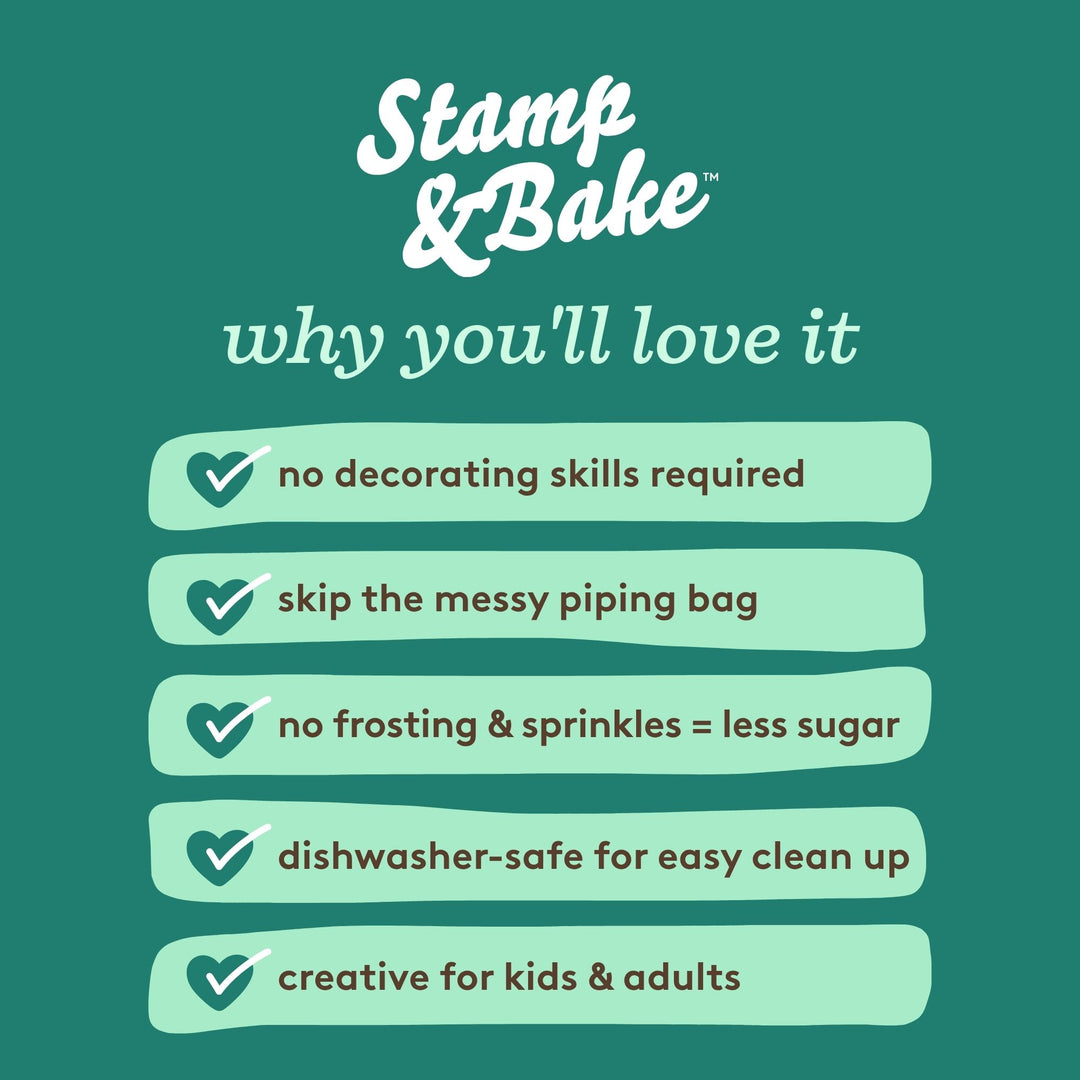 Stamp & Bake™

why you'll love it

no decorating skills required

skip the messy piping bag

no frosting & sprinkles = less sugar

dishwasher-safe for easy clean up

creative for kids & adults